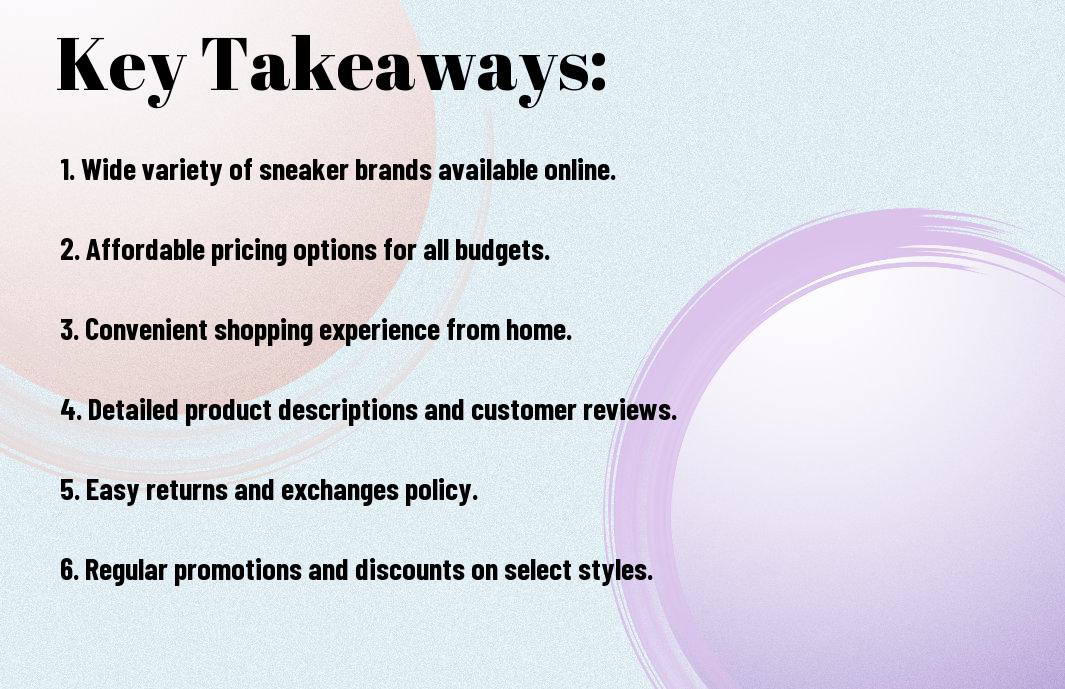 Key Takeaways:

1. Wide variety of sneaker brands available online.

2. Affordable pricing options for all budgets.

3. Convenient shopping experience from home.

4. Detailed product descriptions and customer reviews.

5. Easy returns and exchanges policy.

6. Regular promotions and discounts on select styles.